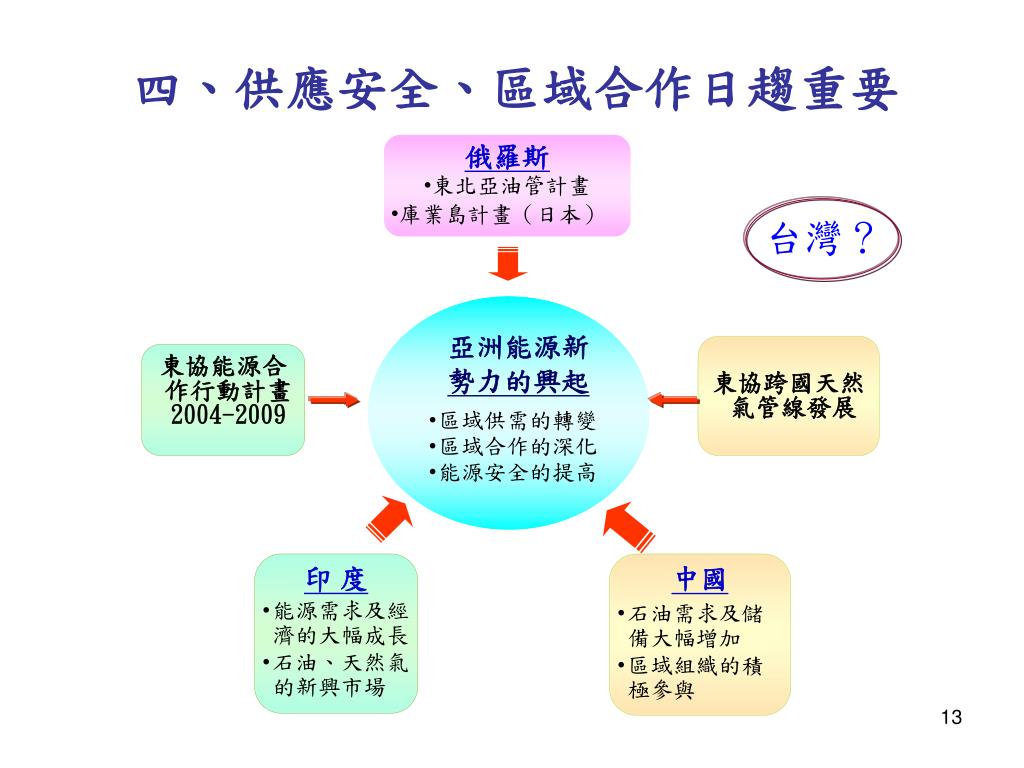 四、供應安全、區域合作日趨重要

俄羅斯
•東北亞油管計畫
•庫業島計畫（日本）

台灣？

東協能源合作行動計畫 2004-2009

亞洲能源新勢力的興起
•區域供需的轉變
•區域合作的深化
•能源安全的提高

東協跨國天然氣管線發展

印 度
•能源需求及經濟的大幅成長
•石油、天然氣的新興市場

中國
•石油需求及儲備大幅增加
•區域組織的積極參與

13